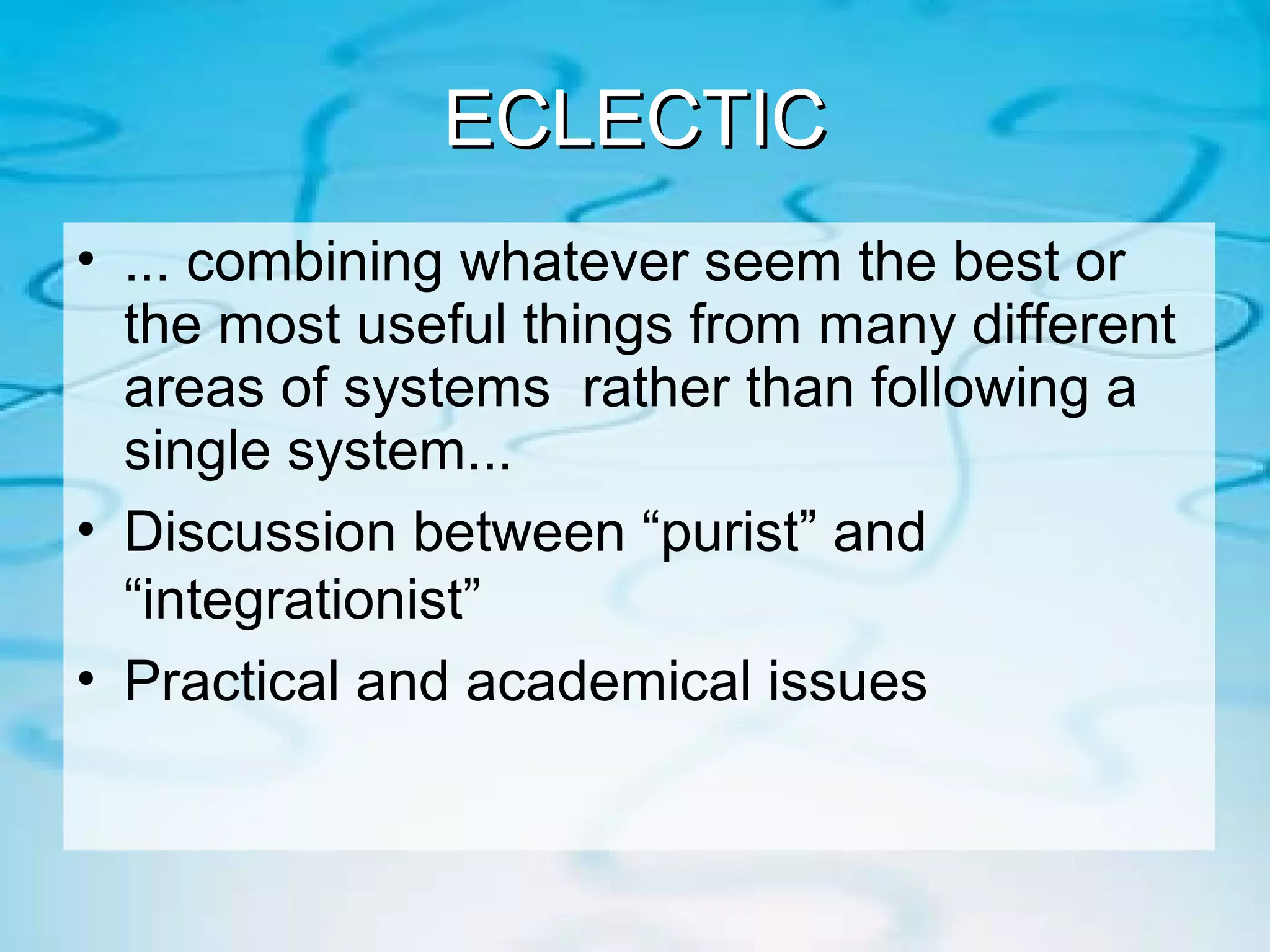 ECLECTIC

• ... combining whatever seem the best or the most useful things from many different areas of systems  rather than following a single system...
• Discussion between “purist” and “integrationist”
• Practical and academical issues